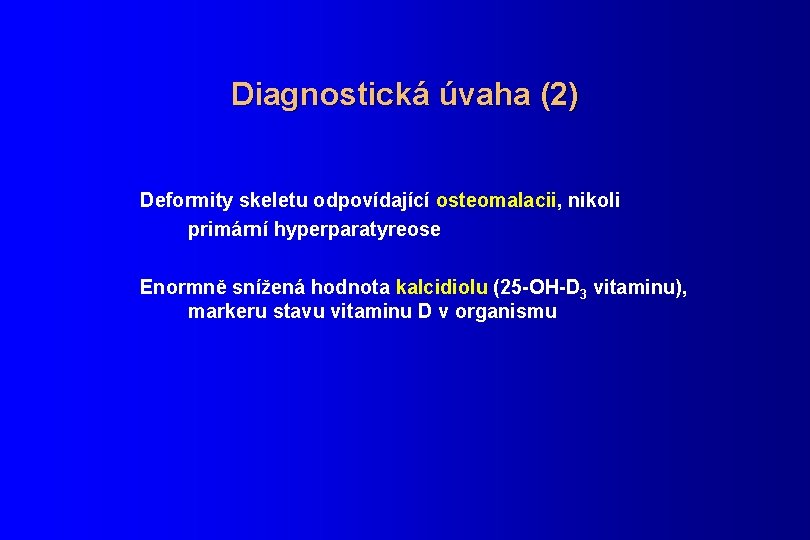 Diagnostická úvaha (2)

Deformity skeletu odpovídající osteomalacii, nikoli primární hyperparatyreose

Enormně snížená hodnota kalcidiolu (25-OH-$D_3$ vitaminu), markeru stavu vitaminu D v organismu